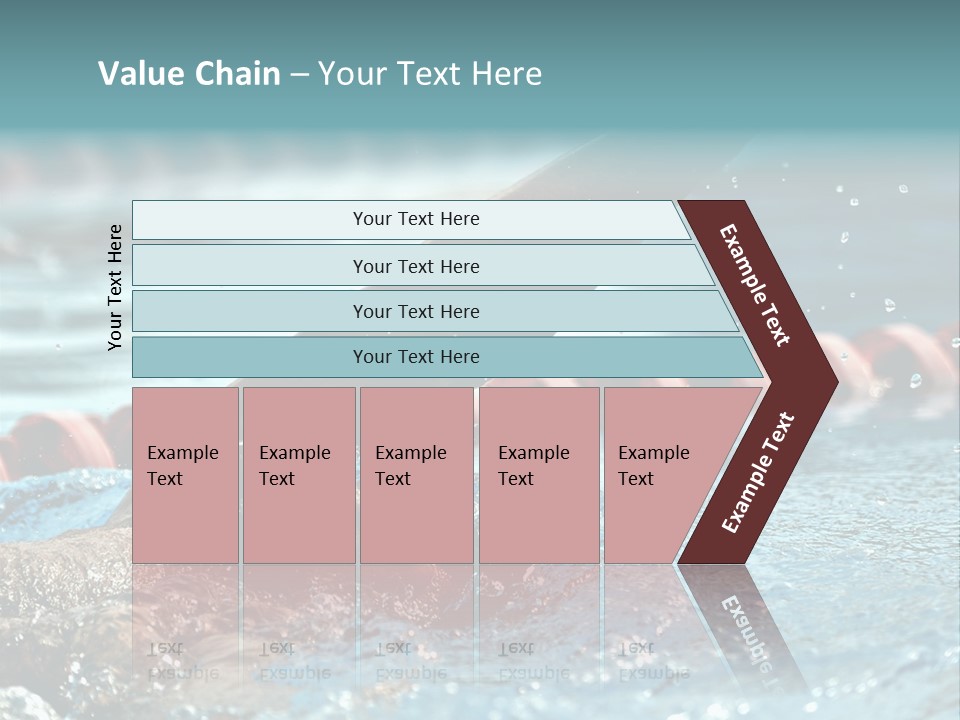 Value Chain – Your Text Here

Your Text Here

Your Text Here

Your Text Here

Your Text Here

Your Text Here

Example Text

Example Text

Example Text

Example Text

Example Text

Example Text

Example Text